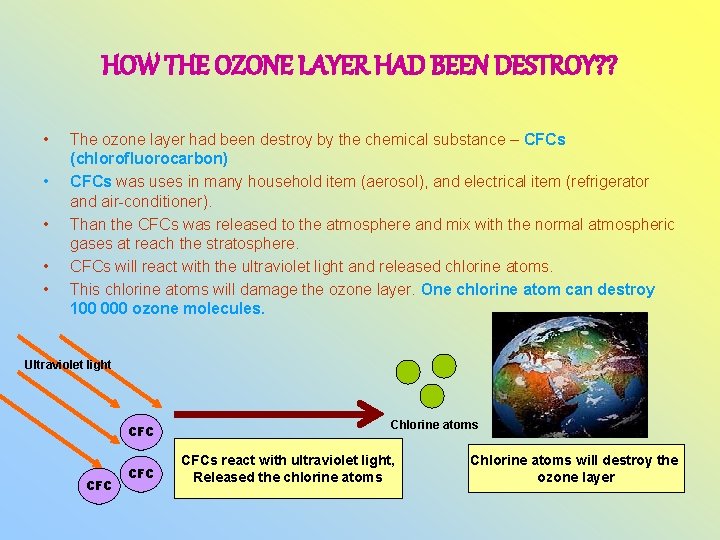 HOW THE OZONE LAYER HAD BEEN DESTROY??

• The ozone layer had been destroy by the chemical substance – CFCs (chlorofluorocarbon)
• CFCs was uses in many household item (aerosol), and electrical item (refrigerator and air-conditioner).
• Than the CFCs was released to the atmosphere and mix with the normal atmospheric gases at reach the stratosphere.
• CFCs will react with the ultraviolet light and released chlorine atoms.
• This chlorine atoms will damage the ozone layer. One chlorine atom can destroy 100 000 ozone molecules.

Ultraviolet light

CFC

CFC

CFC

Chlorine atoms

CFCs react with ultraviolet light, Released the chlorine atoms

Chlorine atoms will destroy the ozone layer